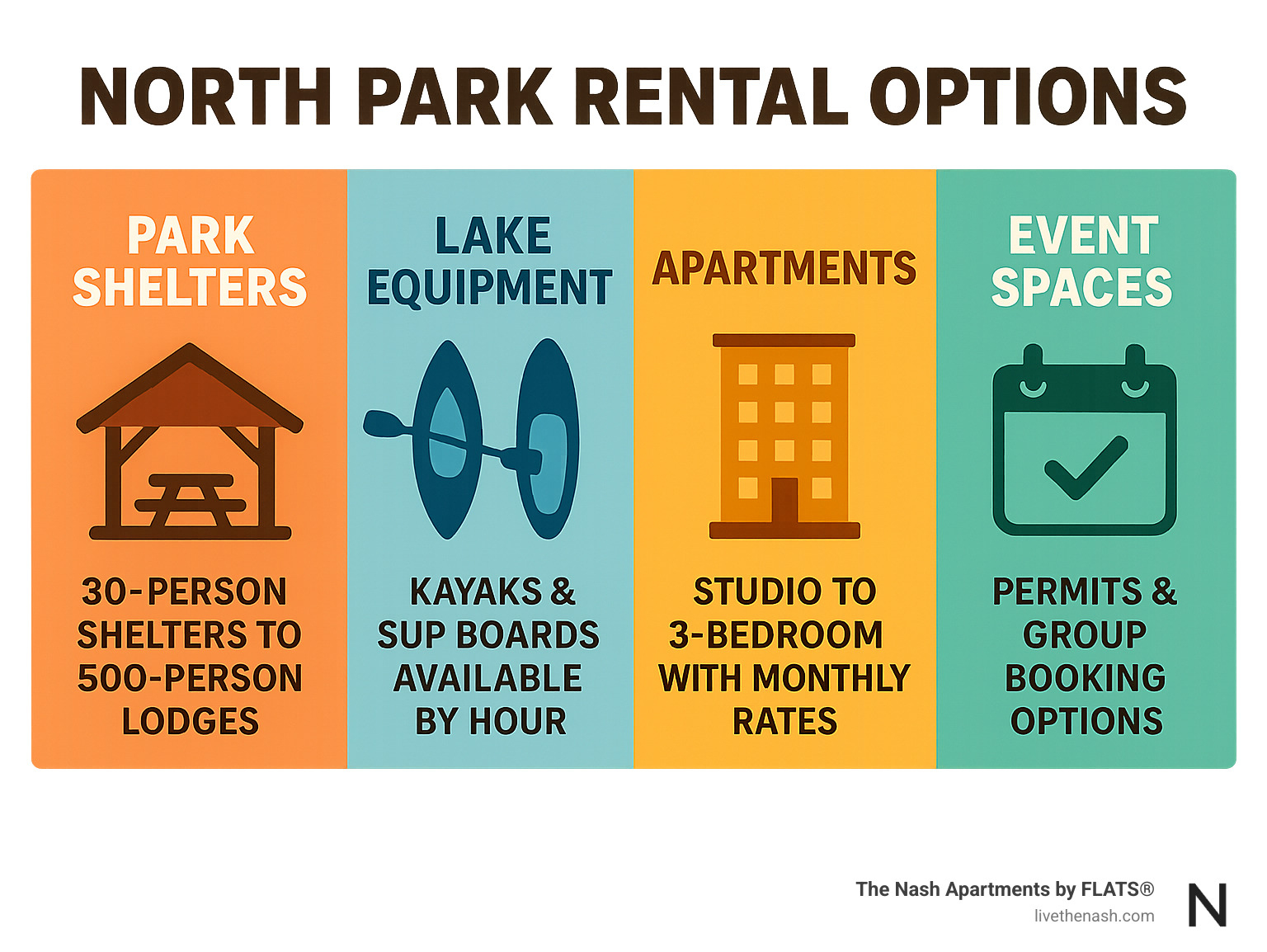 NORTH PARK RENTAL OPTIONS

PARK SHELTERS

30-PERSON SHELTERS TO 500-PERSON LODGES

LAKE EQUIPMENT

KAYAKS & SUP BOARDS AVAILABLE BY HOUR

APARTMENTS

STUDIO TO 3-BEDROOM WITH MONTHLY RATES

EVENT SPACES

PERMITS & GROUP BOOKING OPTIONS

The Nash Apartments by FLATS®
livethenash.com

N